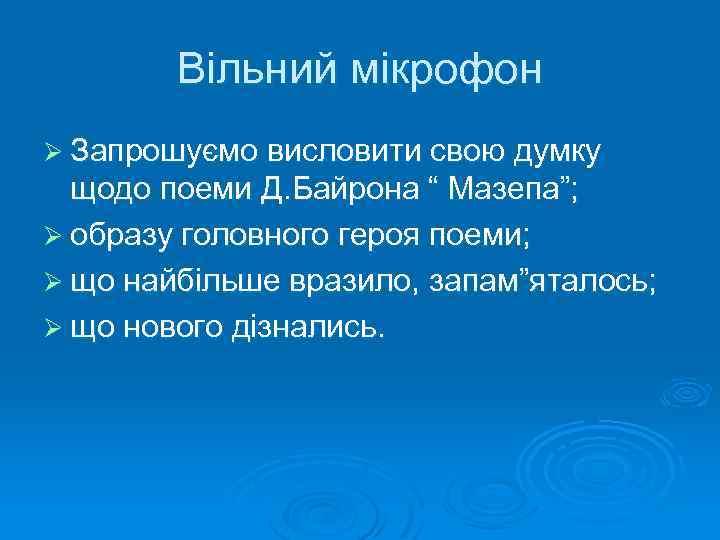 Вільний мікрофон

➢ Запрошуємо висловити свою думку щодо поеми Д.Байрона “ Мазепа”;

➢ образу головного героя поеми;

➢ що найбільше вразило, запам”яталось;

➢ що нового дізнались.